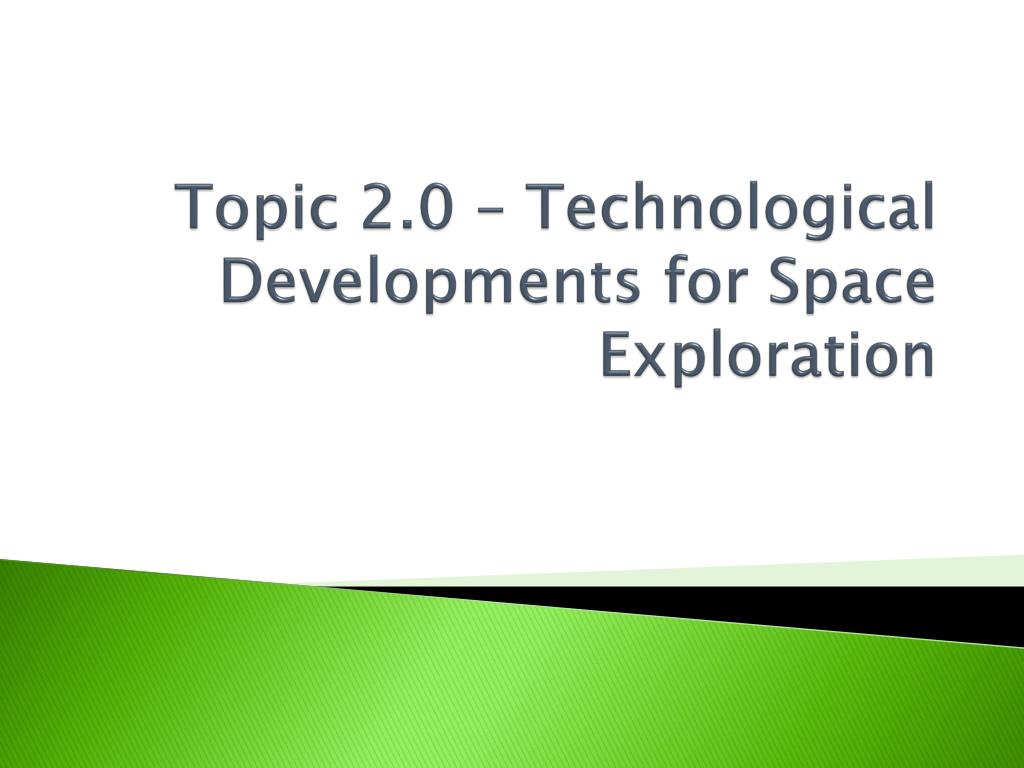 Topic 2.0 – Technological Developments for Space Exploration